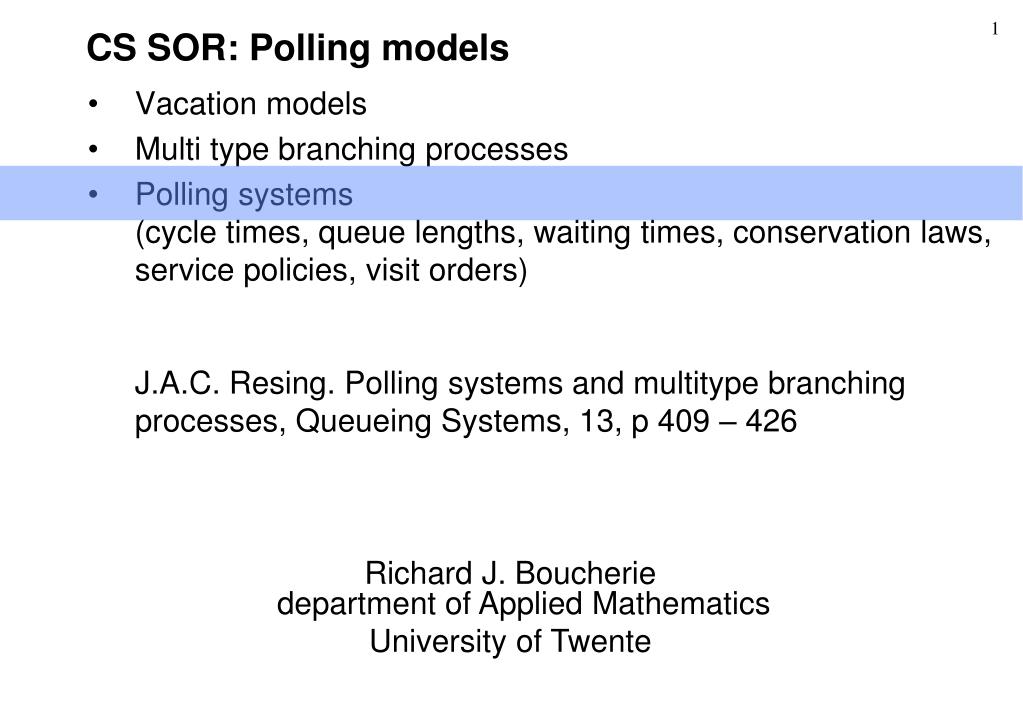 1

CS SOR: Polling models

• Vacation models
• Multi type branching processes
• Polling systems
(cycle times, queue lengths, waiting times, conservation laws, service policies, visit orders)

J.A.C. Resing. Polling systems and multitype branching processes, Queueing Systems, 13, p 409 – 426

Richard J. Boucherie
department of Applied Mathematics
University of Twente